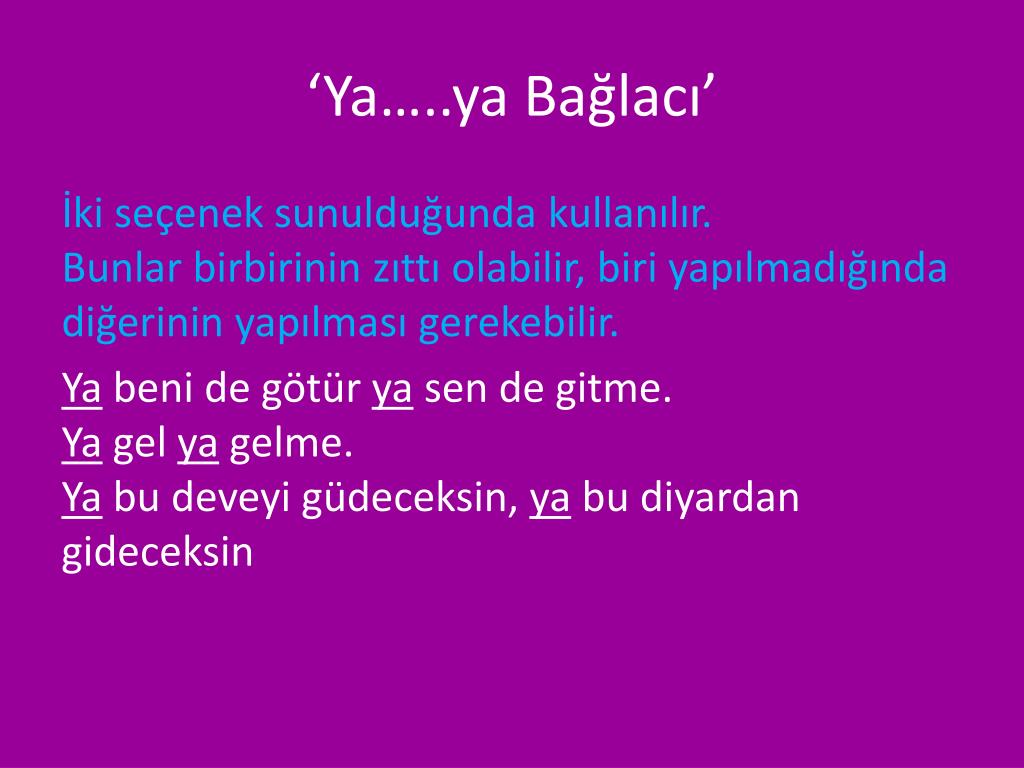 ‘Ya…..ya Bağlacı’

İki seçenek sunulduğunda kullanılır.
Bunlar birbirinin zıttı olabilir, biri yapılmadığında diğerinin yapılması gerekebilir.

Ya beni de götür ya sen de gitme.
Ya gel ya gelme.
Ya bu deveyi güdeceksin, ya bu diyardan gideceksin